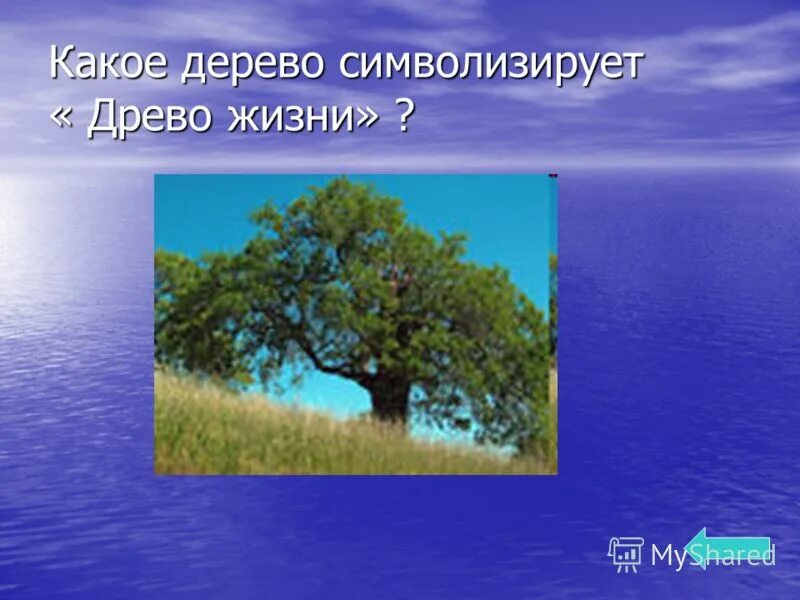 Какое дерево символизирует « Древо жизни» ?

MyShared